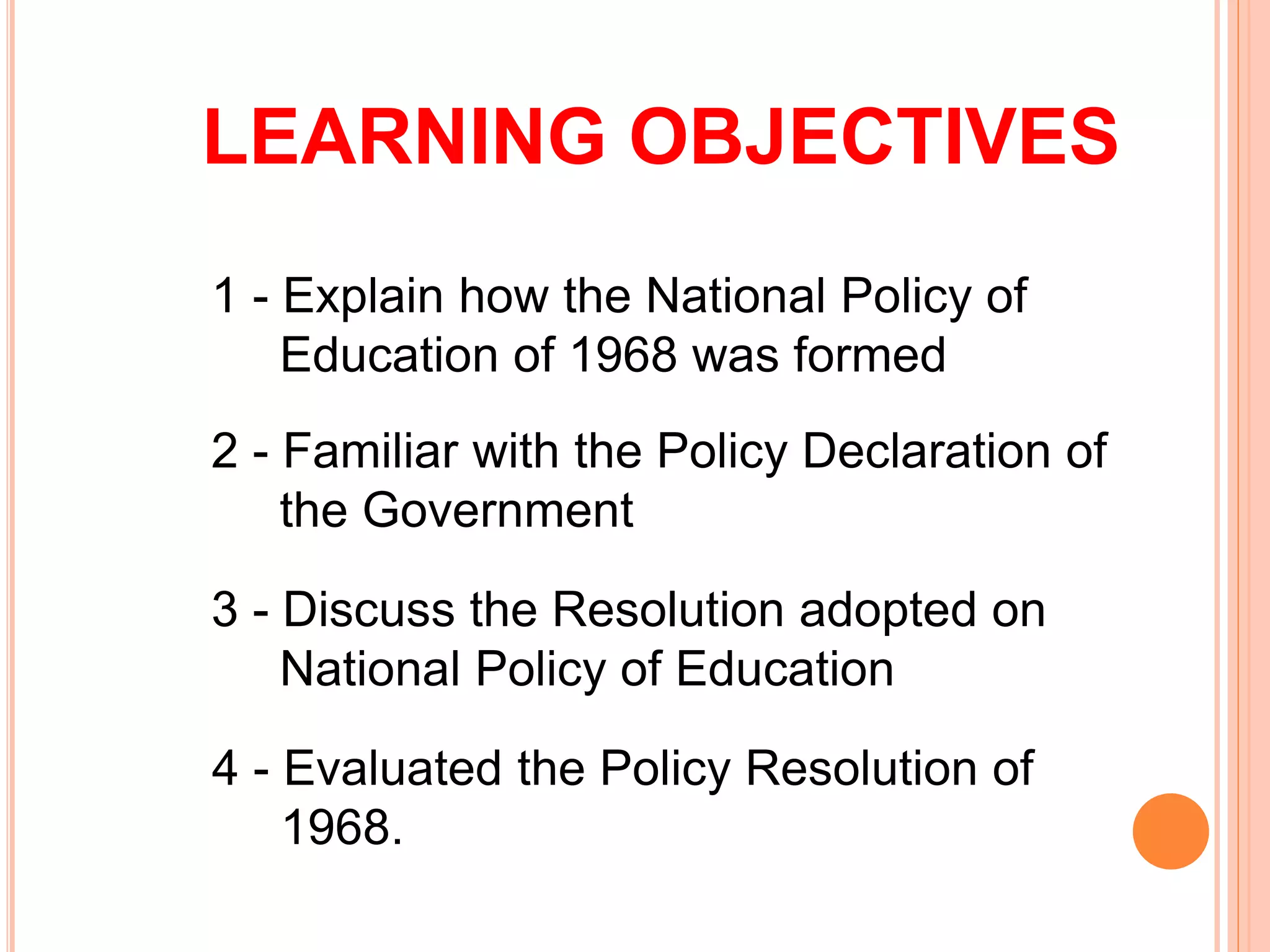 LEARNING OBJECTIVES

1 - Explain how the National Policy of Education of 1968 was formed

2 - Familiar with the Policy Declaration of the Government

3 - Discuss the Resolution adopted on National Policy of Education

4 - Evaluated the Policy Resolution of 1968.